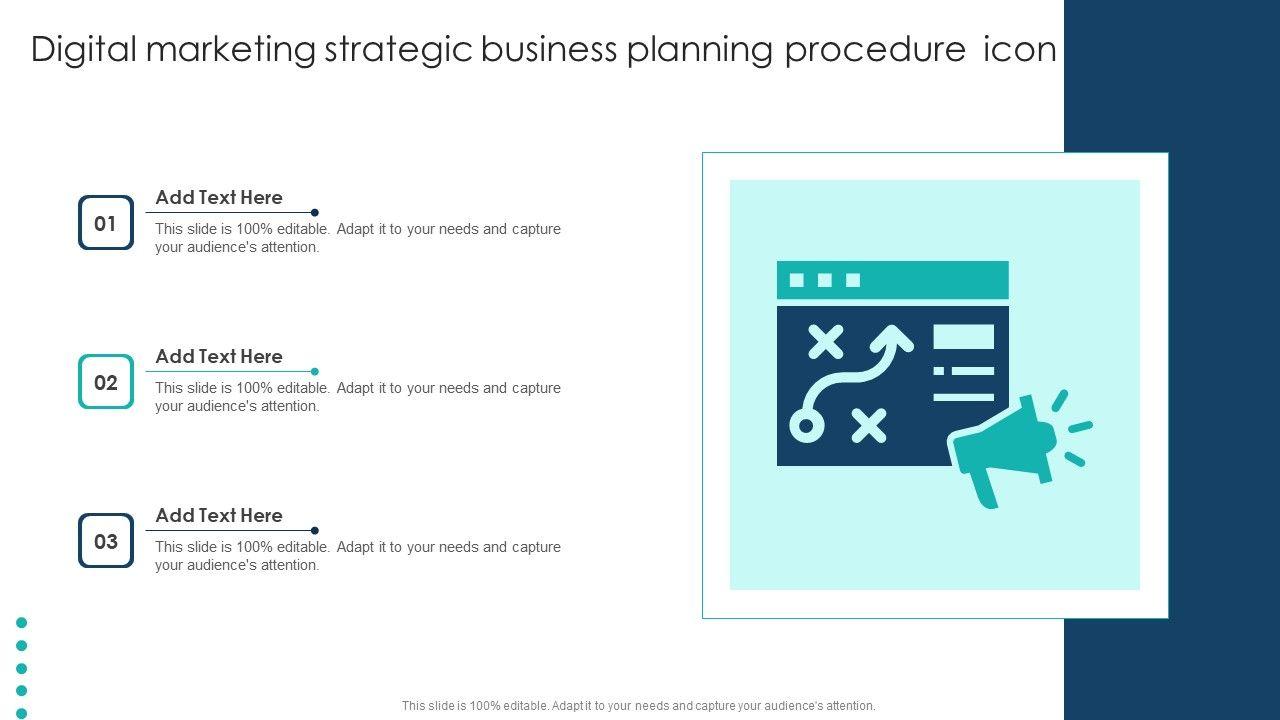 Digital marketing strategic business planning procedure icon

01

Add Text Here

This slide is 100% editable. Adapt it to your needs and capture your audience's attention.

02

Add Text Here

This slide is 100% editable. Adapt it to your needs and capture your audience's attention.

03

Add Text Here

This slide is 100% editable. Adapt it to your needs and capture your audience's attention.

This slide is 100% editable. Adapt it to your needs and capture your audience's attention.